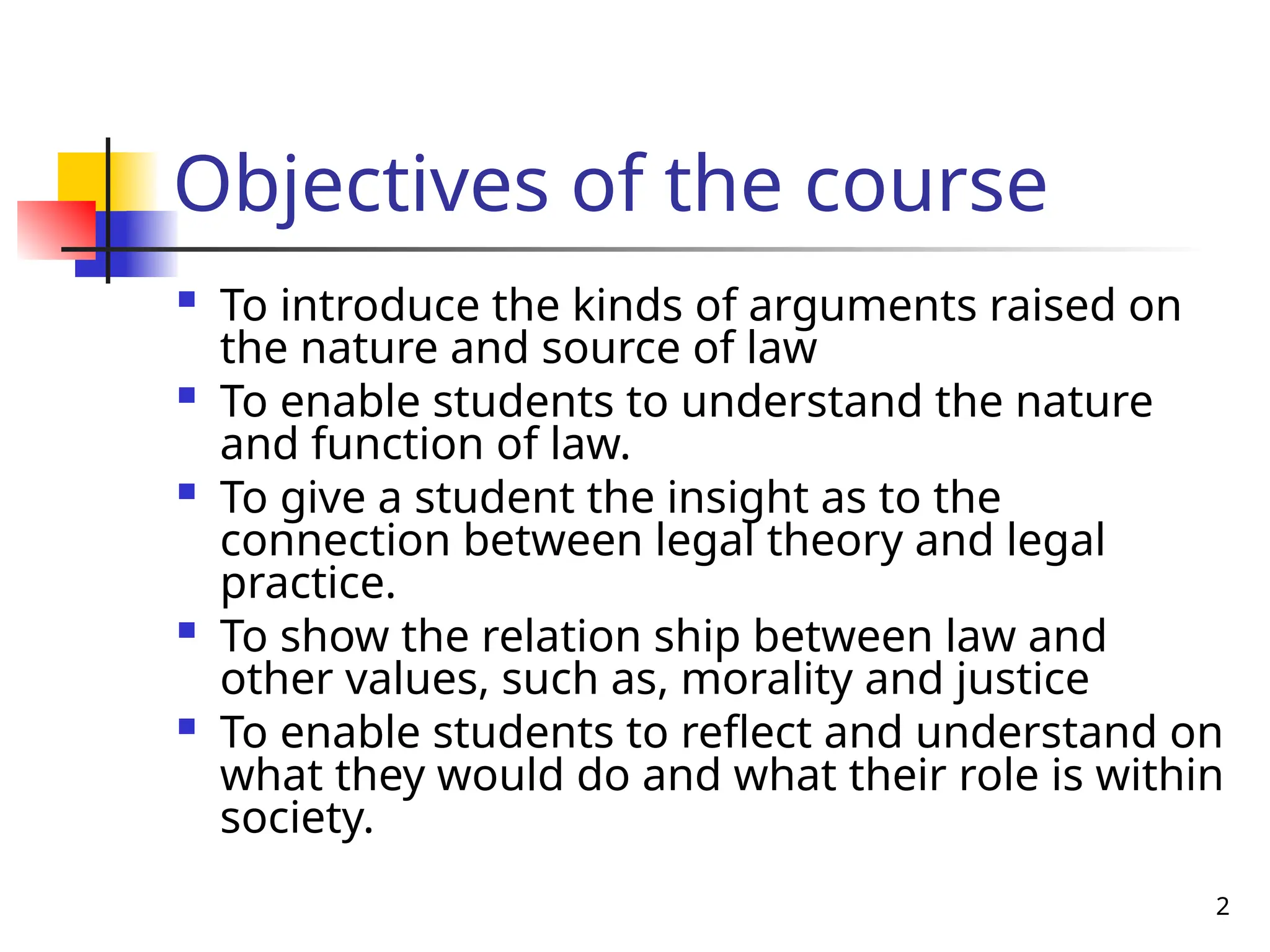 Objectives of the course

- To introduce the kinds of arguments raised on the nature and source of law
- To enable students to understand the nature and function of law.
- To give a student the insight as to the connection between legal theory and legal practice.
- To show the relation ship between law and other values, such as, morality and justice
- To enable students to reflect and understand on what they would do and what their role is within society.

2